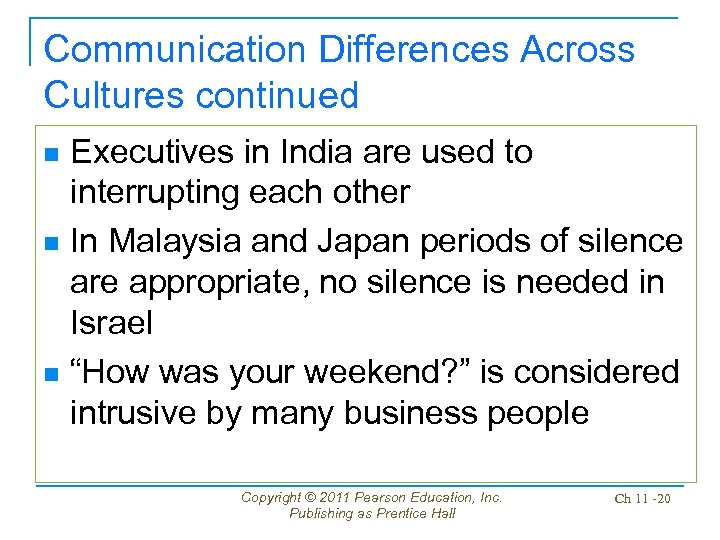 Communication Differences Across Cultures continued

- Executives in India are used to interrupting each other
- In Malaysia and Japan periods of silence are appropriate, no silence is needed in Israel
- “How was your weekend?” is considered intrusive by many business people

Copyright © 2011 Pearson Education, Inc. Publishing as Prentice Hall

Ch 11 -20